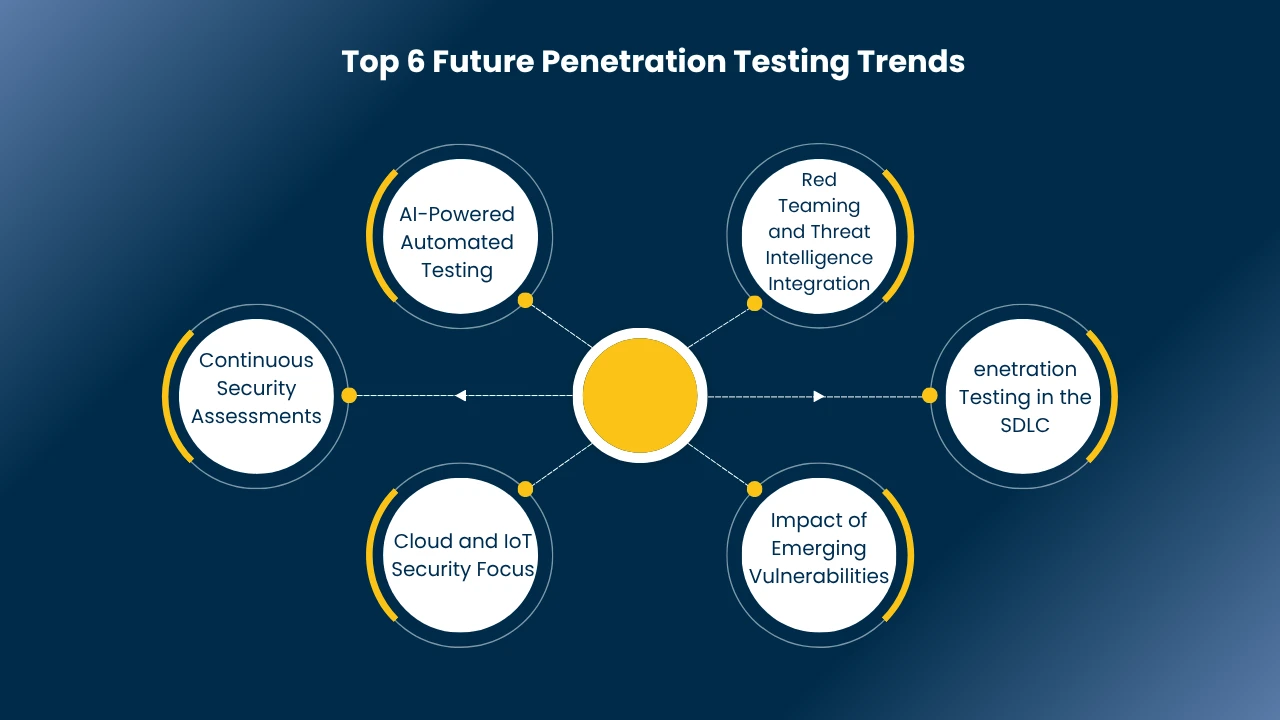 Top 6 Future Penetration Testing Trends

AI-Powered Automated Testing

Red Teaming and Threat Intelligence Integration

Continuous Security Assessments

enetration Testing in the SDLC

Cloud and IoT Security Focus

Impact of Emerging Vulnerabilities